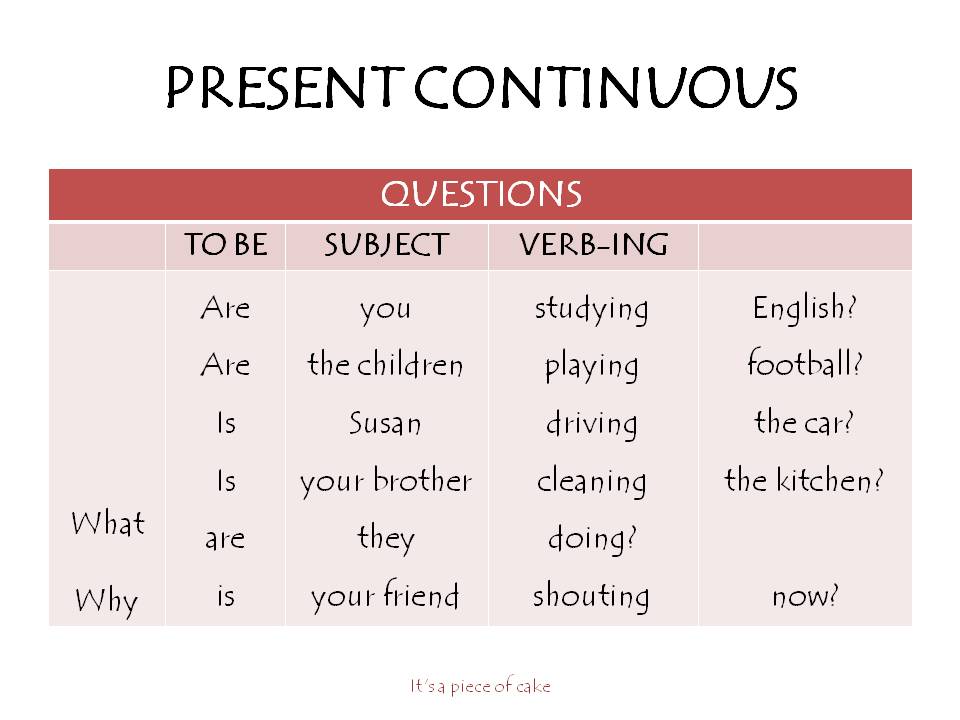 PRESENT CONTINUOUS

| QUESTIONS | | | | |
|---|---|---|---|---|
| | TO BE | SUBJECT | VERB-ING | |
| | Are | you | studying | English? |
| | Are | the children | playing | football? |
| | Is | Susan | driving | the car? |
| | Is | your brother | cleaning | the kitchen? |
| What | are | they | doing? | |
| Why | is | your friend | shouting | now? |

It's a piece of cake